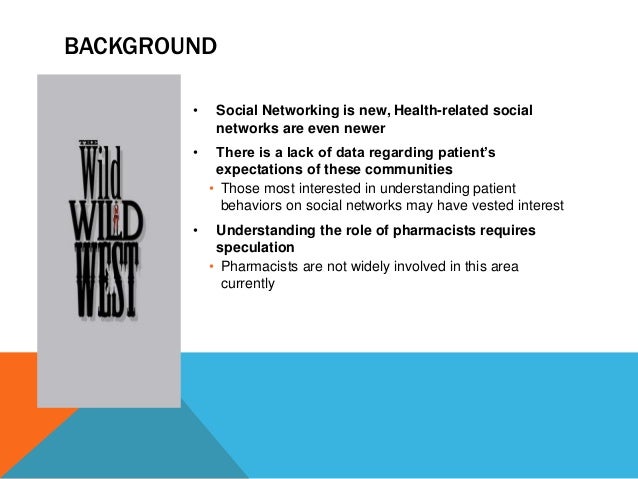 BACKGROUND

THE
Wild
WILD
WEST

• Social Networking is new, Health-related social networks are even newer
• There is a lack of data regarding patient's expectations of these communities
  • Those most interested in understanding patient behaviors on social networks may have vested interest
• Understanding the role of pharmacists requires speculation
  • Pharmacists are not widely involved in this area currently